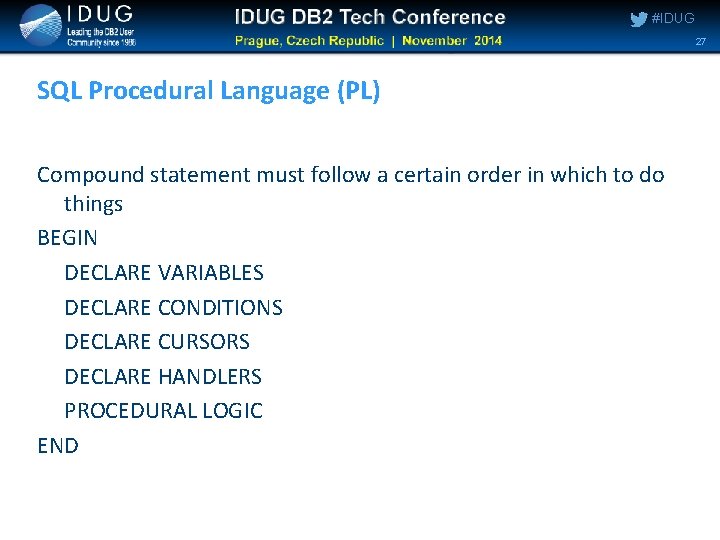 IDUG
Leading the DB2 User Community since 1988

IDUG DB2 Tech Conference
Prague, Czech Republic | November 2014

#IDUG
27

SQL Procedural Language (PL)

Compound statement must follow a certain order in which to do things

BEGIN

DECLARE VARIABLES

DECLARE CONDITIONS

DECLARE CURSORS

DECLARE HANDLERS

PROCEDURAL LOGIC

END